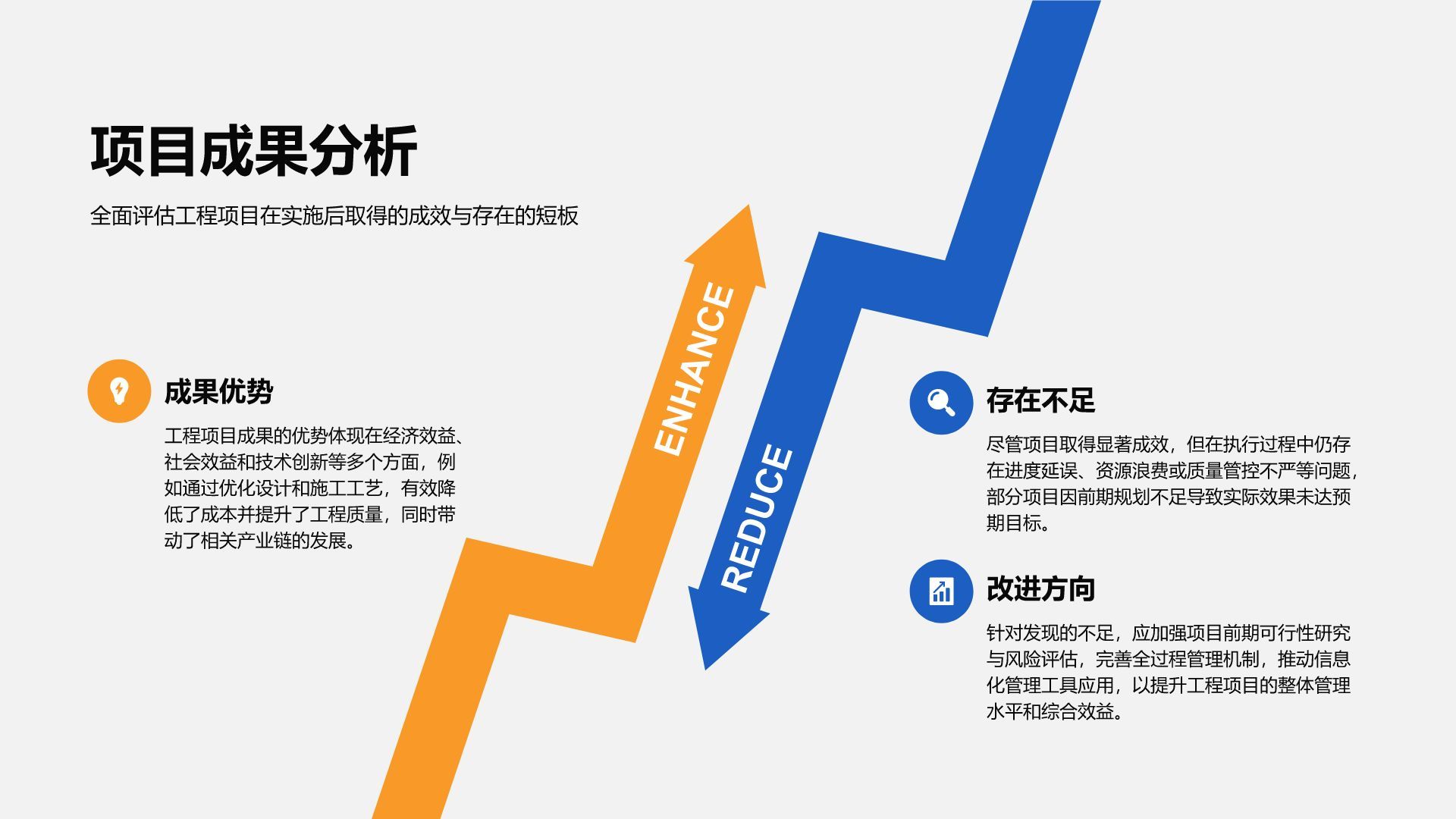 项目成果分析

全面评估工程项目在实施后取得的成效与存在的短板

成果优势

工程项目成果的优势体现在经济效益、社会效益和技术创新等多个方面，例如通过优化设计和施工工艺，有效降低了成本并提升了工程质量，同时带动了相关产业链的发展。

ENHANCE

REDUCE

存在不足

尽管项目取得显著成效，但在执行过程中仍存在进度延误、资源浪费或质量管控不严等问题，部分项目因前期规划不足导致实际效果未达预期目标。

改进方向

针对发现的不足，应加强项目前期可行性研究与风险评估，完善全过程管理机制，推动信息化管理工具应用，以提升工程项目的整体管理水平和综合效益。